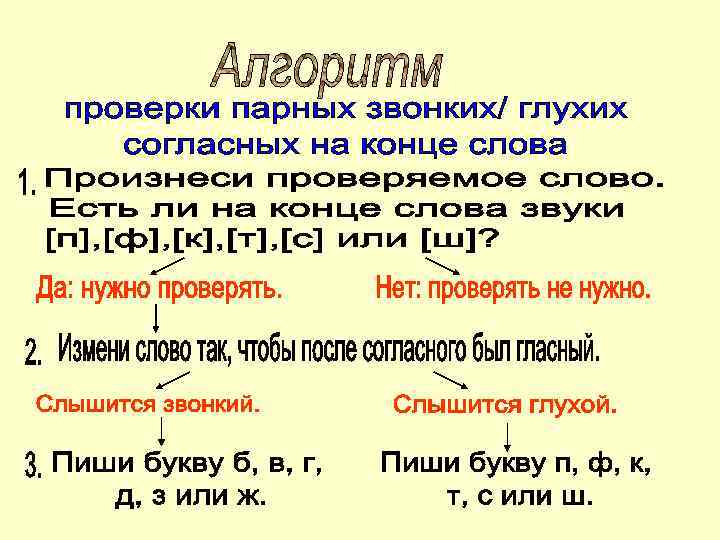 Алгоритм

проверки парных звонких/ глухих согласных на конце слова

1. Произнеси проверяемое слово. Есть ли на конце слова звуки [п],[ф],[к],[т],[с] или [ш]?

Да: нужно проверять.

Нет: проверять не нужно.

2. Измени слово так, чтобы после согласного был гласный.

Слышится звонкий.

Слышится глухой.

3. Пиши букву б, в, г, д, з или ж.

Пиши букву п, ф, к, т, с или ш.